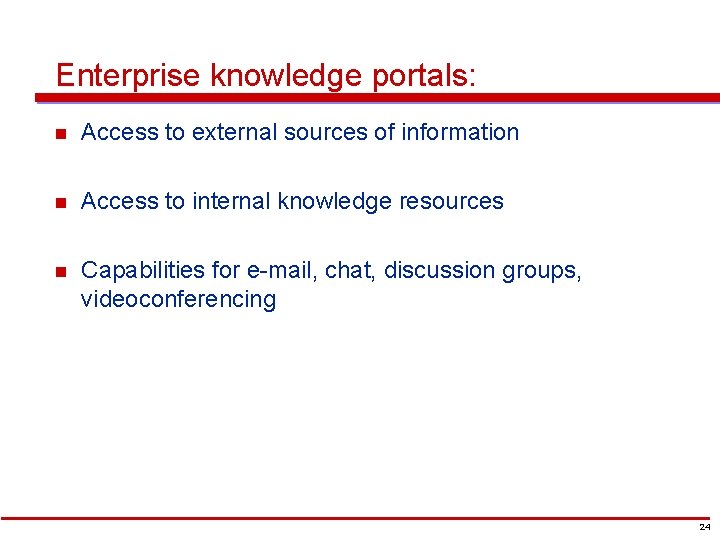 Enterprise knowledge portals:

- Access to external sources of information
- Access to internal knowledge resources
- Capabilities for e-mail, chat, discussion groups, videoconferencing

24